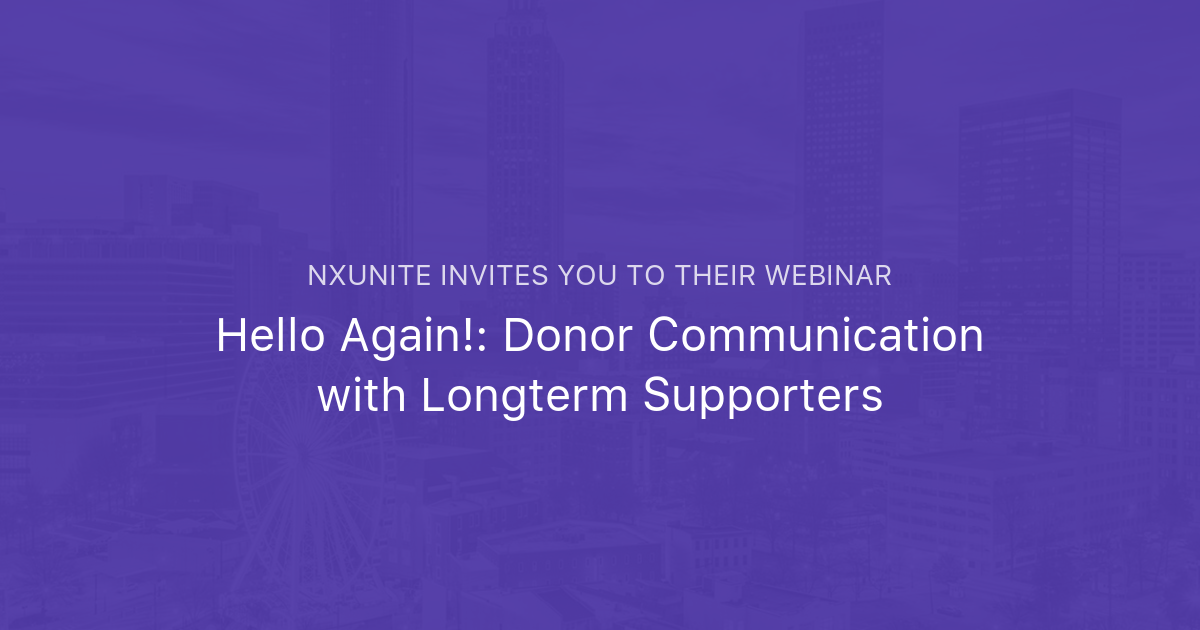 NXUNITE INVITES YOU TO THEIR WEBINAR

Hello Again!: Donor Communication with Longterm Supporters